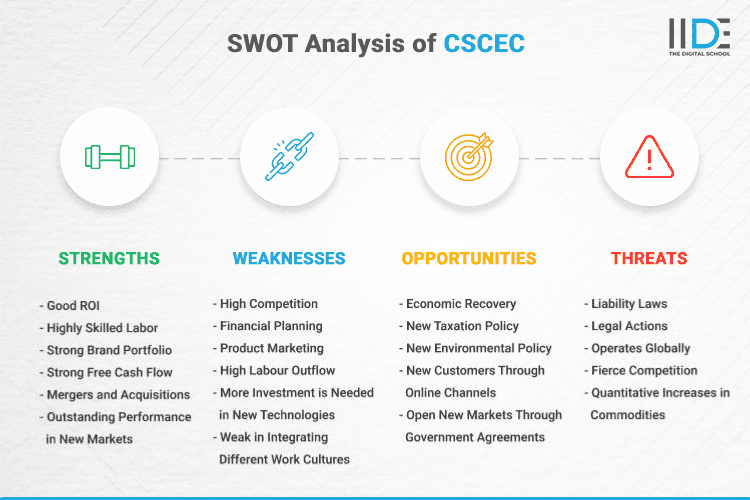 SWOT Analysis of CSCEC

IIDE
THE DIGITAL SCHOOL

STRENGTHS

- Good ROI
- Highly Skilled Labor
- Strong Brand Portfolio
- Strong Free Cash Flow
- Mergers and Acquisitions
- Outstanding Performance in New Markets

WEAKNESSES

- High Competition
- Financial Planning
- Product Marketing
- High Labour Outflow
- More Investment is Needed in New Technologies
- Weak in Integrating Different Work Cultures

OPPORTUNITIES

- Economic Recovery
- New Taxation Policy
- New Environmental Policy
- New Customers Through Online Channels
- Open New Markets Through Government Agreements

THREATS

- Liability Laws
- Legal Actions
- Operates Globally
- Fierce Competition
- Quantitative Increases in Commodities